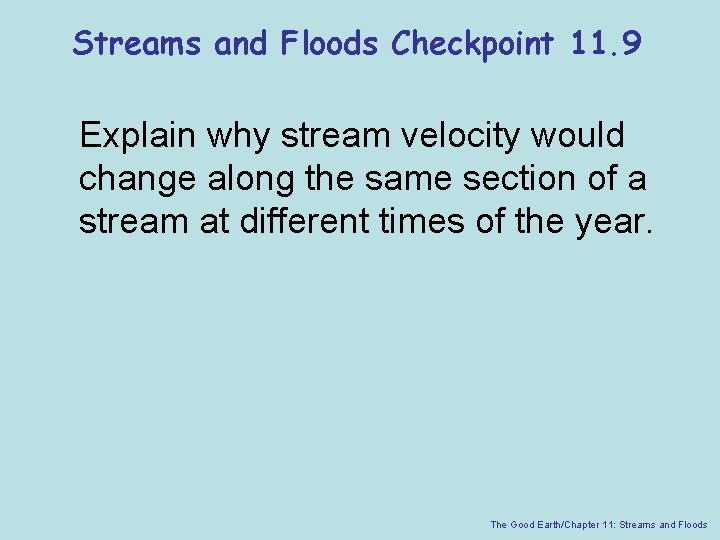 Streams and Floods Checkpoint 11.9

Explain why stream velocity would change along the same section of a stream at different times of the year.

The Good Earth/Chapter 11: Streams and Floods